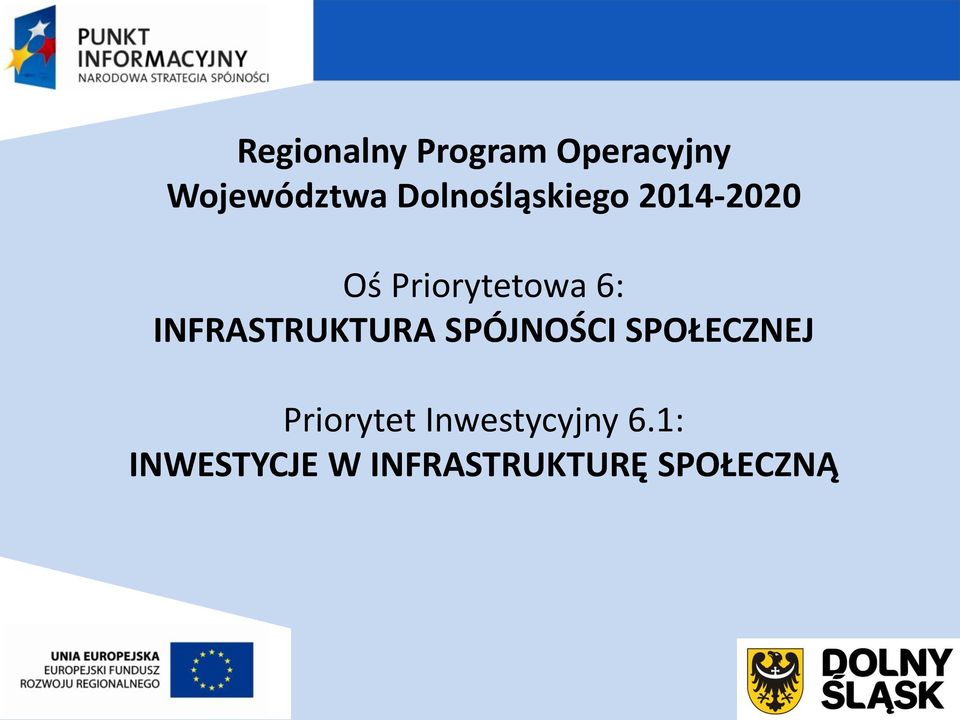 PUNKT INFORMACYJNY
NARODOWA STRATEGIA SPÓJNOŚCI

Regionalny Program Operacyjny Województwa Dolnośląskiego 2014-2020

Oś Priorytetowa 6:
INFRASTRUKTURA SPÓJNOŚCI SPOŁECZNEJ

Priorytet Inwestycyjny 6.1:
INWESTYCJE W INFRASTRUKTURĘ SPOŁECZNĄ

UNIA EUROPEJSKA
EUROPEJSKI FUNDUSZ ROZWOJU REGIONALNEGO

DOLNY ŚLĄSK